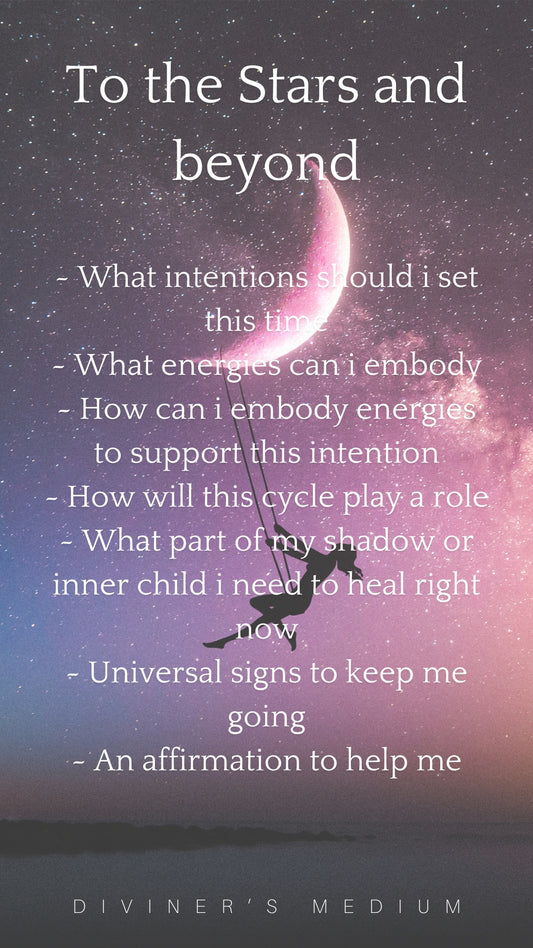 To the Stars and beyond

- What intentions should i set this time
- What energies can i embody
- How can i embody energies to support this intention
- How will this cycle play a role
- What part of my shadow or inner child i need to heal right now
- Universal signs to keep me going
- An affirmation to help me

DIVINER'S MEDIUM